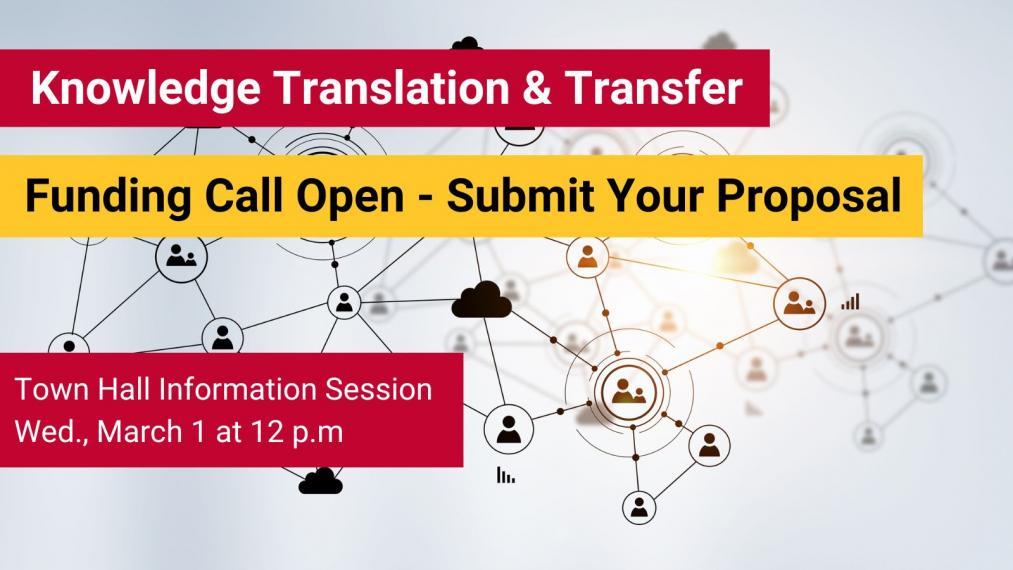 Knowledge Translation & Transfer

Funding Call Open - Submit Your Proposal

Town Hall Information Session
Wed., March 1 at 12 p.m